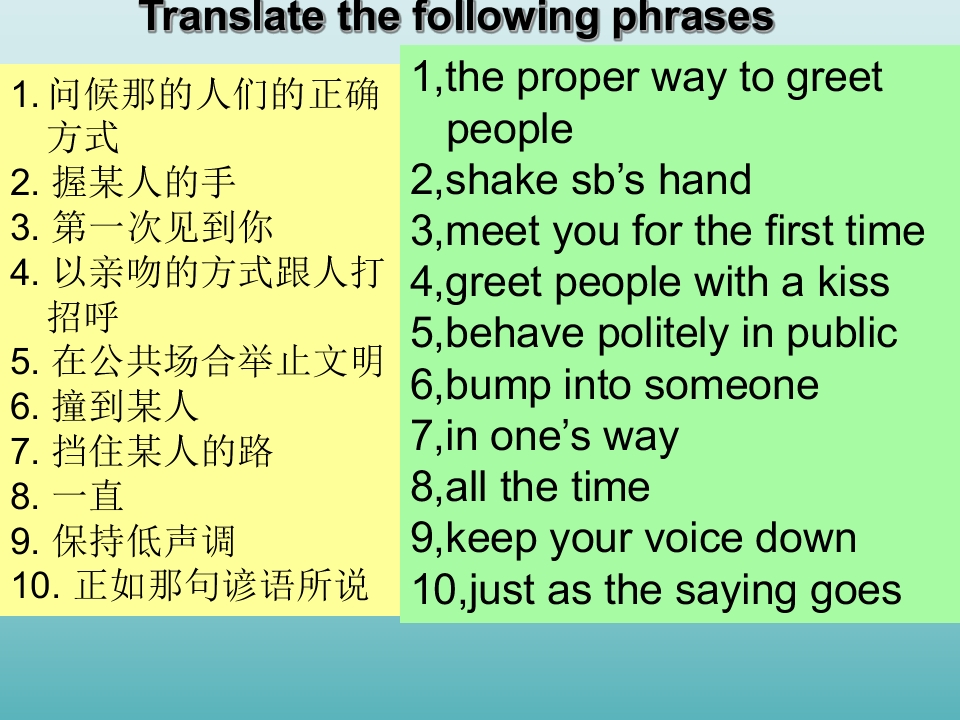 Translate the following phrases

1. 问候那的人们的正确方式
2. 握某人的手
3. 第一次见到你
4. 以亲吻的方式跟人打招呼
5. 在公共场合举止文明
6. 撞到某人
7. 挡住某人的路
8. 一直
9. 保持低声调
10. 正如那句谚语所说

1,the proper way to greet people
2,shake sb's hand
3,meet you for the first time
4,greet people with a kiss
5,behave politely in public
6,bump into someone
7,in one's way
8,all the time
9,keep your voice down
10,just as the saying goes